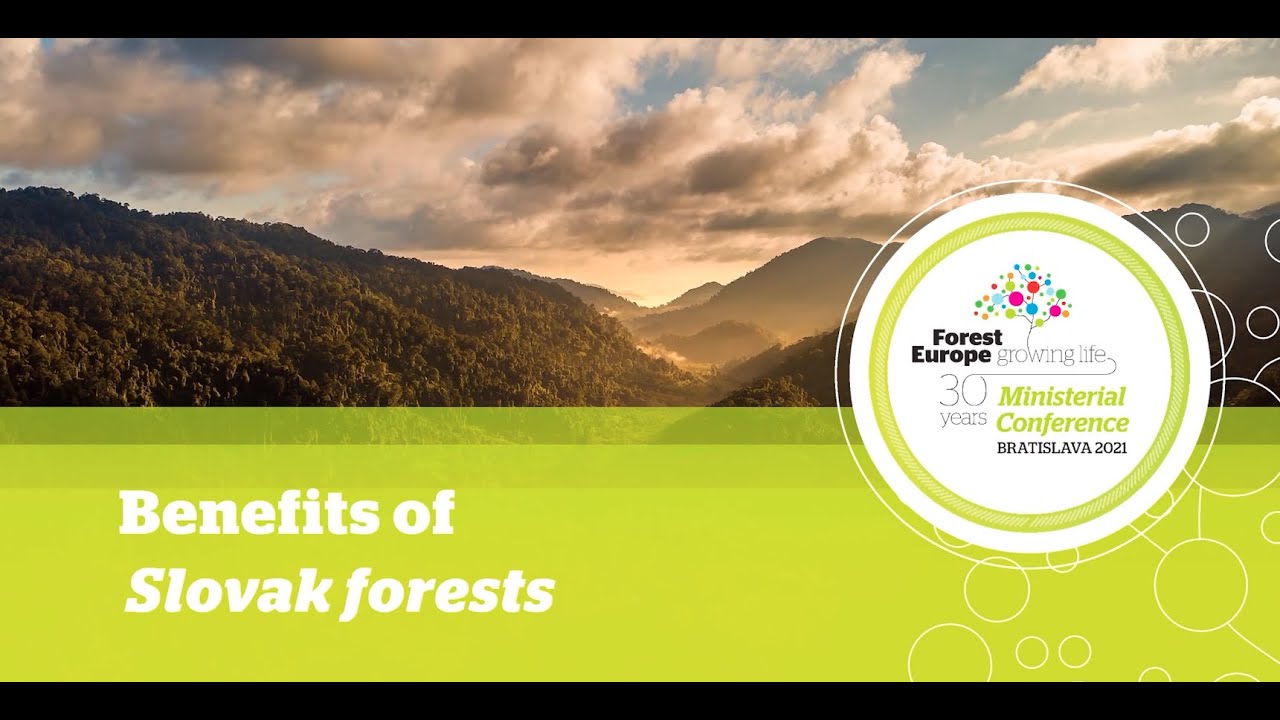 Forest Europe growing life

30 years Ministerial Conference

BRATISLAVA 2021

Benefits of
Slovak forests